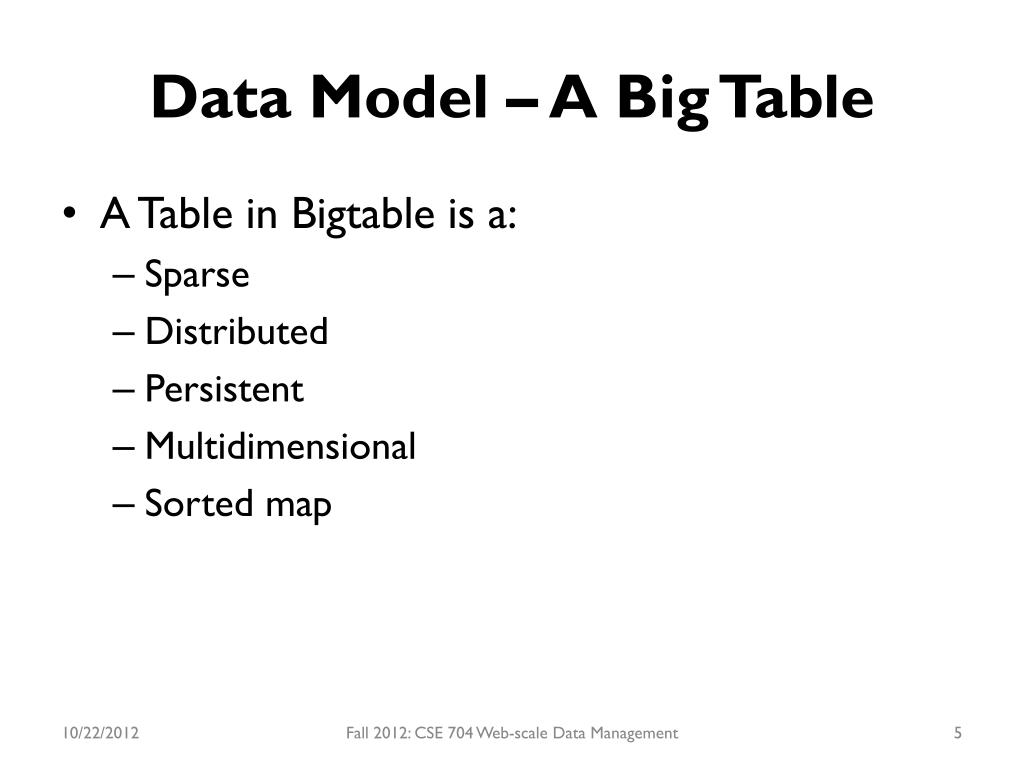 Data Model – A Big Table

• A Table in Bigtable is a:
– Sparse
– Distributed
– Persistent
– Multidimensional
– Sorted map

10/22/2012

Fall 2012: CSE 704 Web-scale Data Management

5